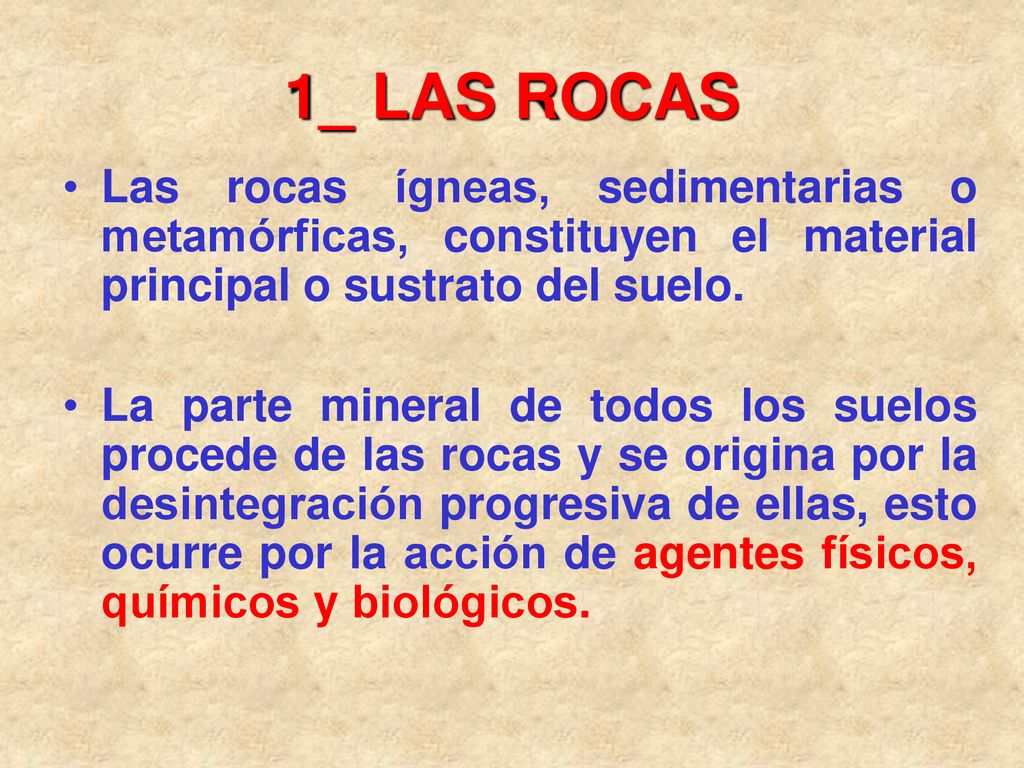 1_ LAS ROCAS

• Las rocas ígneas, sedimentarias o metamórficas, constituyen el material principal o sustrato del suelo.

• La parte mineral de todos los suelos procede de las rocas y se origina por la desintegración progresiva de ellas, esto ocurre por la acción de agentes físicos, químicos y biológicos.